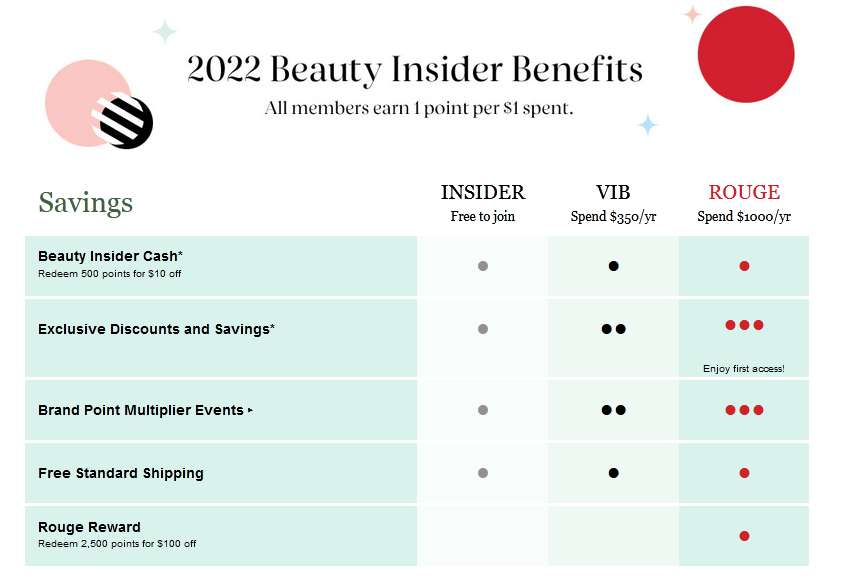 2022 Beauty Insider Benefits

All members earn 1 point per $1 spent.

| Savings | INSIDER Free to join | VIB Spend $350/yr | ROUGE Spend $1000/yr |
|---|---|---|---|
| Beauty Insider Cash* Redeem 500 points for $10 off | ● | ● | ● |
| Exclusive Discounts and Savings* | ● | ●● | ●●● Enjoy first access! |
| Brand Point Multiplier Events ▸ | ● | ●● | ●●● |
| Free Standard Shipping | ● | ● | ● |
| Rouge Reward Redeem 2,500 points for $100 off | | | ● |